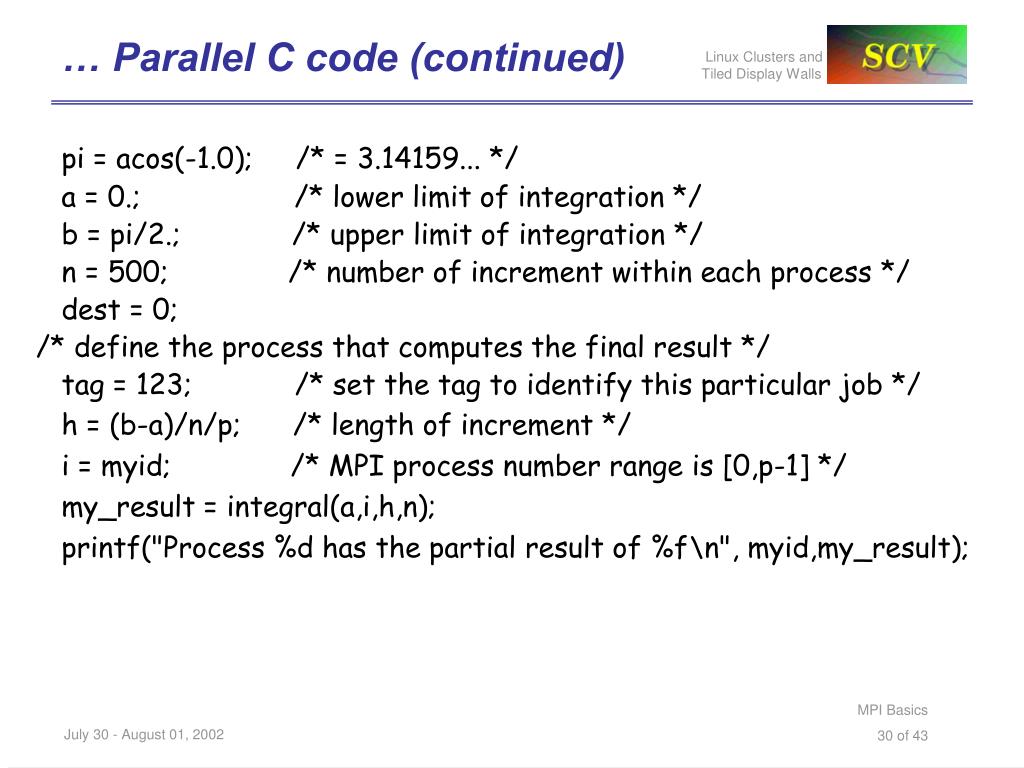 … Parallel C code (continued)

Linux Clusters and Tiled Display Walls

SCV

pi = acos(-1.0); /* = 3.14159... */
a = 0.; /* lower limit of integration */
b = pi/2.; /* upper limit of integration */
n = 500; /* number of increment within each process */
dest = 0;
/* define the process that computes the final result */
tag = 123; /* set the tag to identify this particular job */
h = (b-a)/n/p; /* length of increment */
i = myid; /* MPI process number range is [0,p-1] */
my_result = integral(a,i,h,n);
printf("Process %d has the partial result of %f\n", myid,my_result);

July 30 - August 01, 2002

MPI Basics
30 of 43